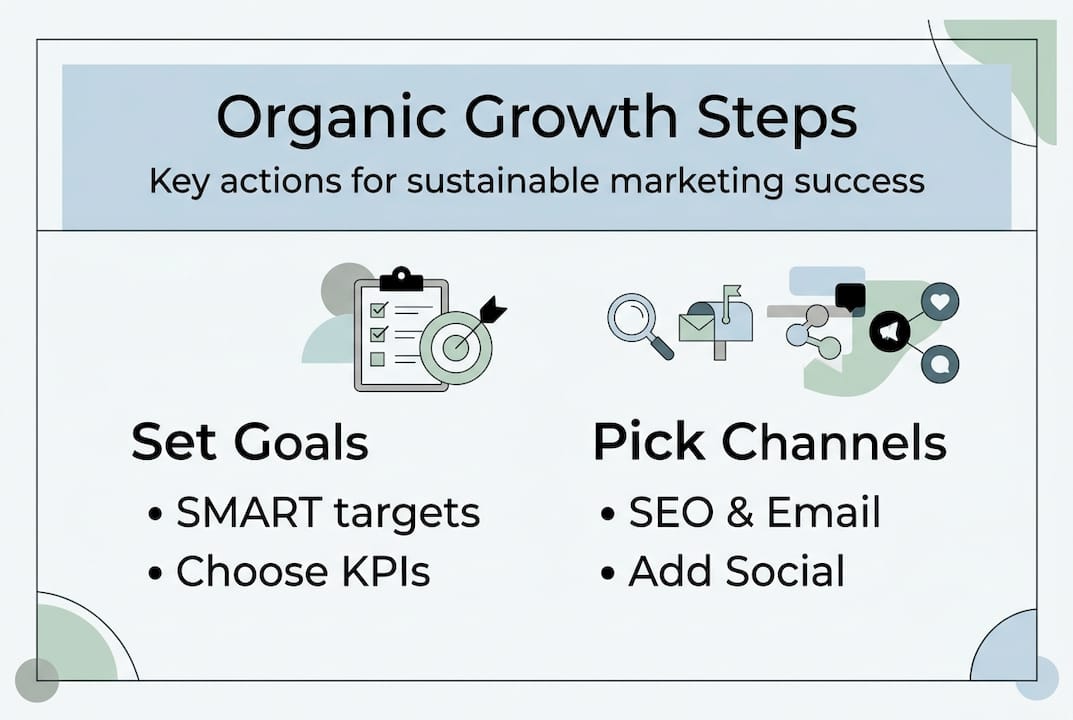 Organic Growth Steps
Key actions for sustainable marketing success

Set Goals
• SMART targets
• Choose KPIs

Pick Channels
• SEO & Email
• Add Social